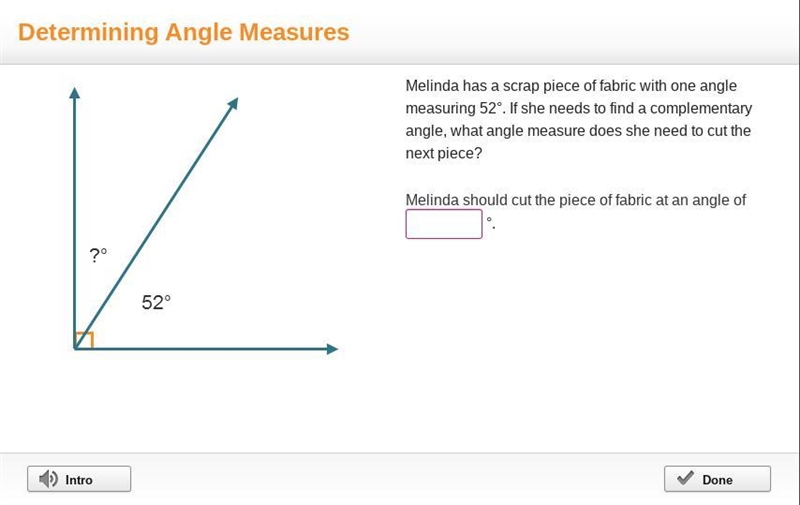 Determining Angle Measures

?°

52°

Melinda has a scrap piece of fabric with one angle measuring 52°. If she needs to find a complementary angle, what angle measure does she need to cut the next piece?

Melinda should cut the piece of fabric at an angle of °.

Intro

Done